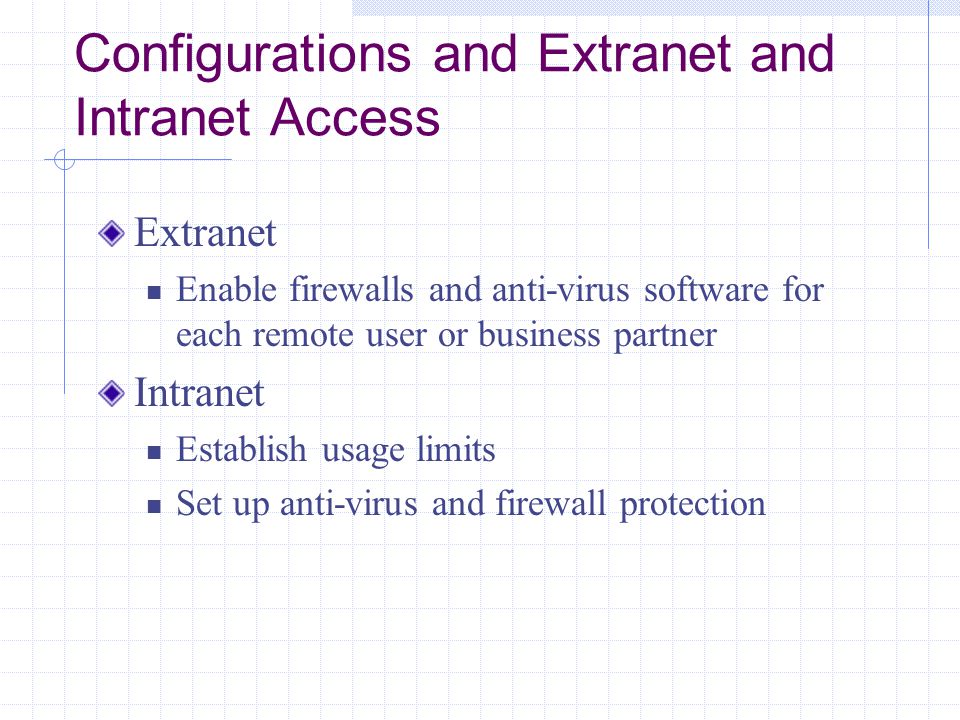 Configurations and Extranet and Intranet Access

Extranet

Enable firewalls and anti-virus software for each remote user or business partner

Intranet

Establish usage limits

Set up anti-virus and firewall protection